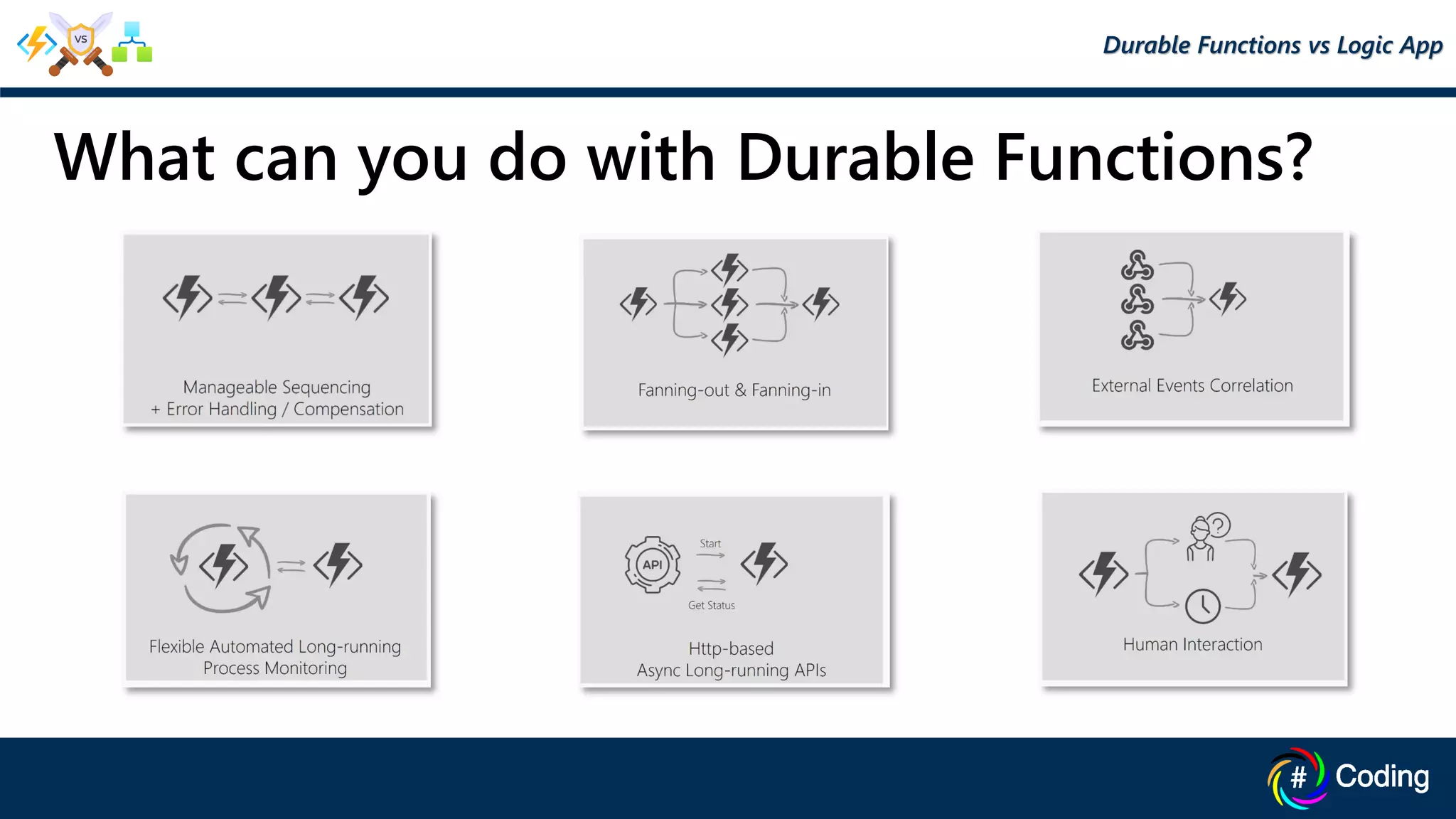 VS

Durable Functions vs Logic App

What can you do with Durable Functions?

Manageable Sequencing
+ Error Handling / Compensation

Fanning-out & Fanning-in

External Events Correlation

Flexible Automated Long-running Process Monitoring

API

Start

Get Status

Http-based
Async Long-running APIs

Human Interaction

# Coding